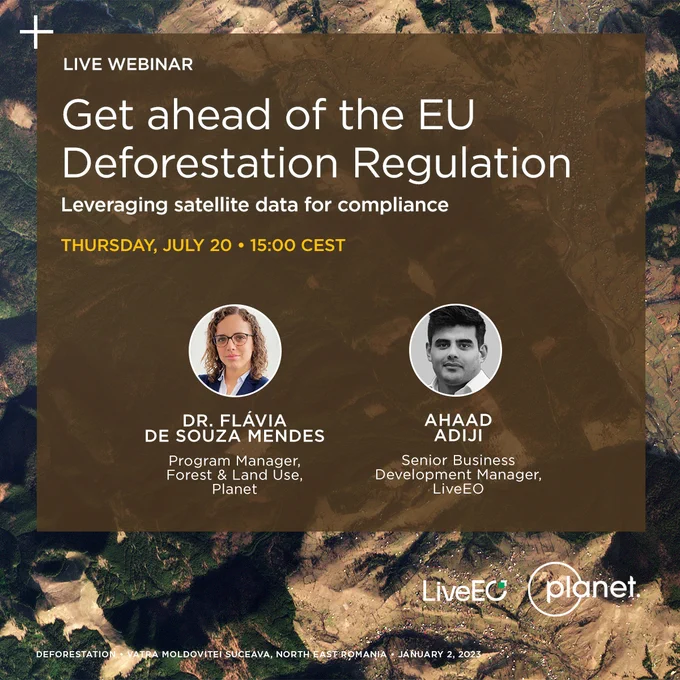 LIVE WEBINAR

Get ahead of the EU Deforestation Regulation

Leveraging satellite data for compliance

THURSDAY, JULY 20 • 15:00 CEST

DR. FLÁVIA DE SOUZA MENDES

Program Manager, Forest & Land Use, Planet

AHAAD ADIJI

Senior Business Development Manager, LiveEO

LiveEO planet.

DEFORESTATION • VATRA MOLDOVITEI SUCEAVA, NORTH EAST ROMANIA • JANUARY 2, 2023